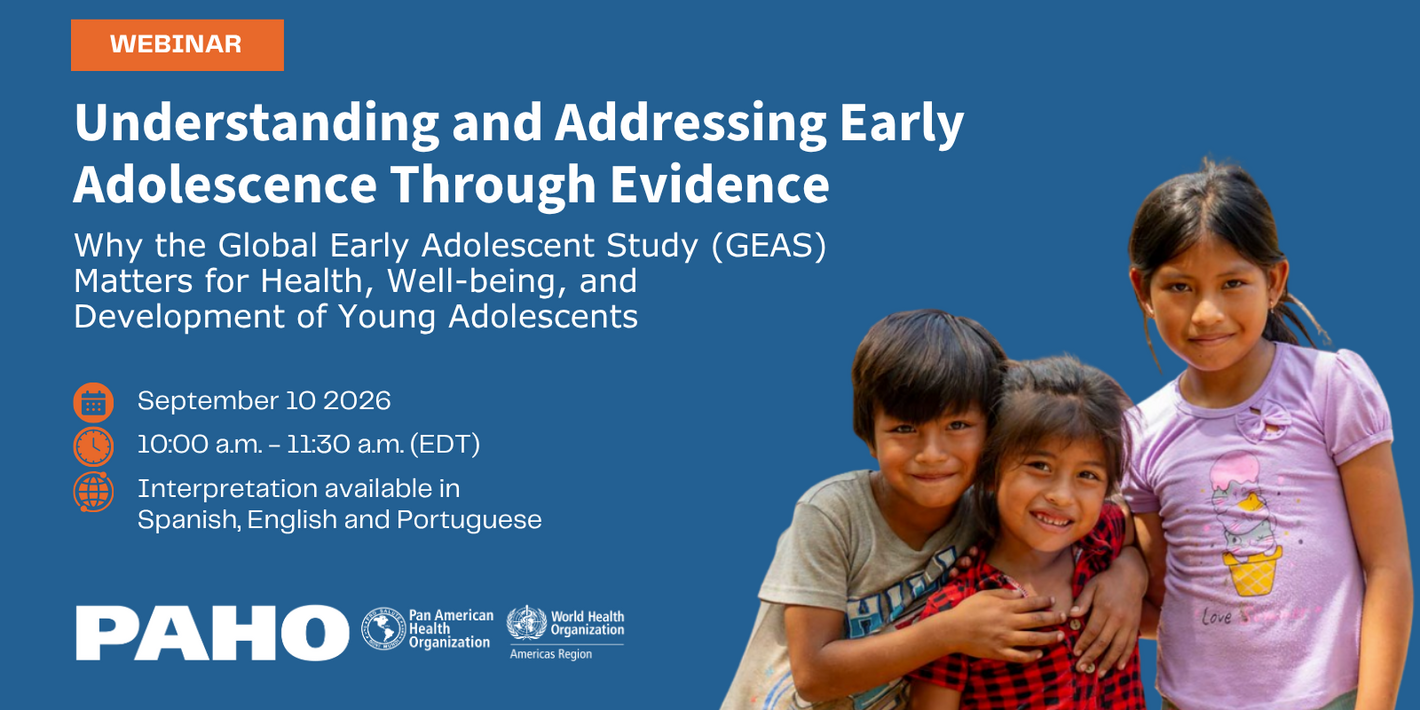 WEBINAR

Understanding and Addressing Early Adolescence Through Evidence

Why the Global Early Adolescent Study (GEAS) Matters for Health, Well-being, and Development of Young Adolescents

September 10 2026

10:00 a.m. – 11:30 a.m. (EDT)

Interpretation available in Spanish, English and Portuguese

PAHO Pan American Health Organization World Health Organization Americas Region

Love